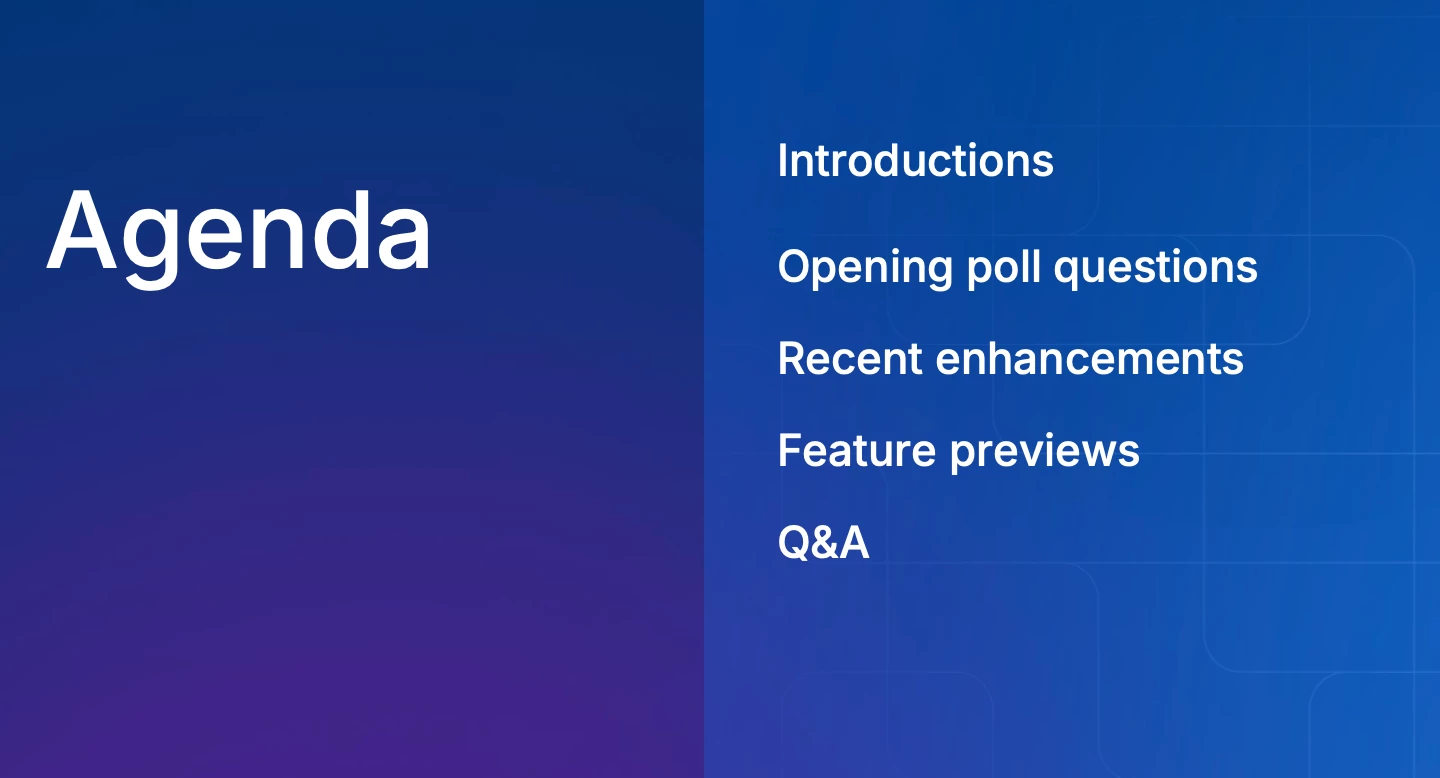 Agenda

Introductions

Opening poll questions

Recent enhancements

Feature previews

Q&A